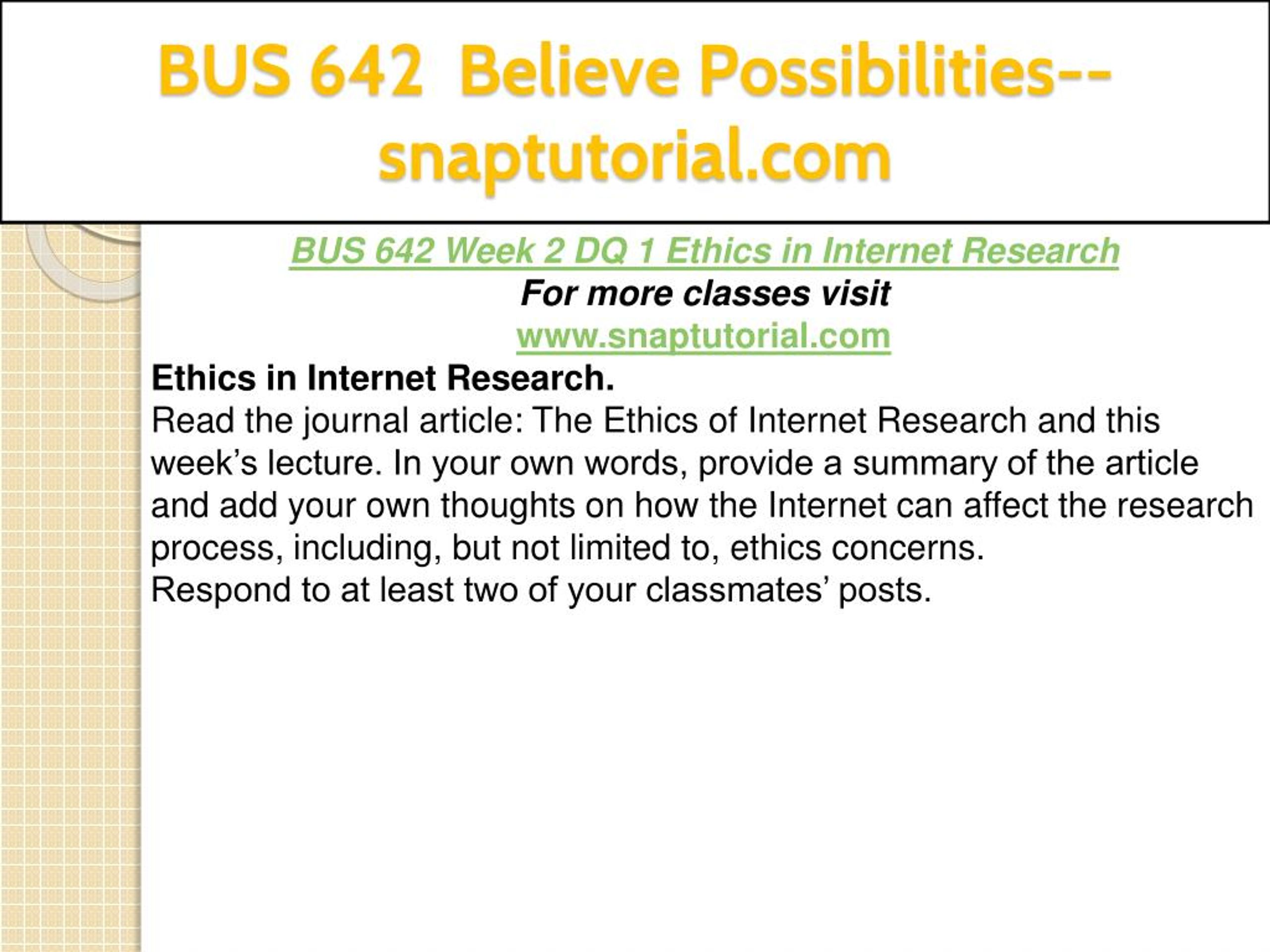 BUS 642 Believe Possibilities--snaptutorial.com

BUS 642 Week 2 DQ 1 Ethics in Internet Research
For more classes visit
www.snaptutorial.com

Ethics in Internet Research.
Read the journal article: The Ethics of Internet Research and this week’s lecture. In your own words, provide a summary of the article and add your own thoughts on how the Internet can affect the research process, including, but not limited to, ethics concerns.
Respond to at least two of your classmates’ posts.